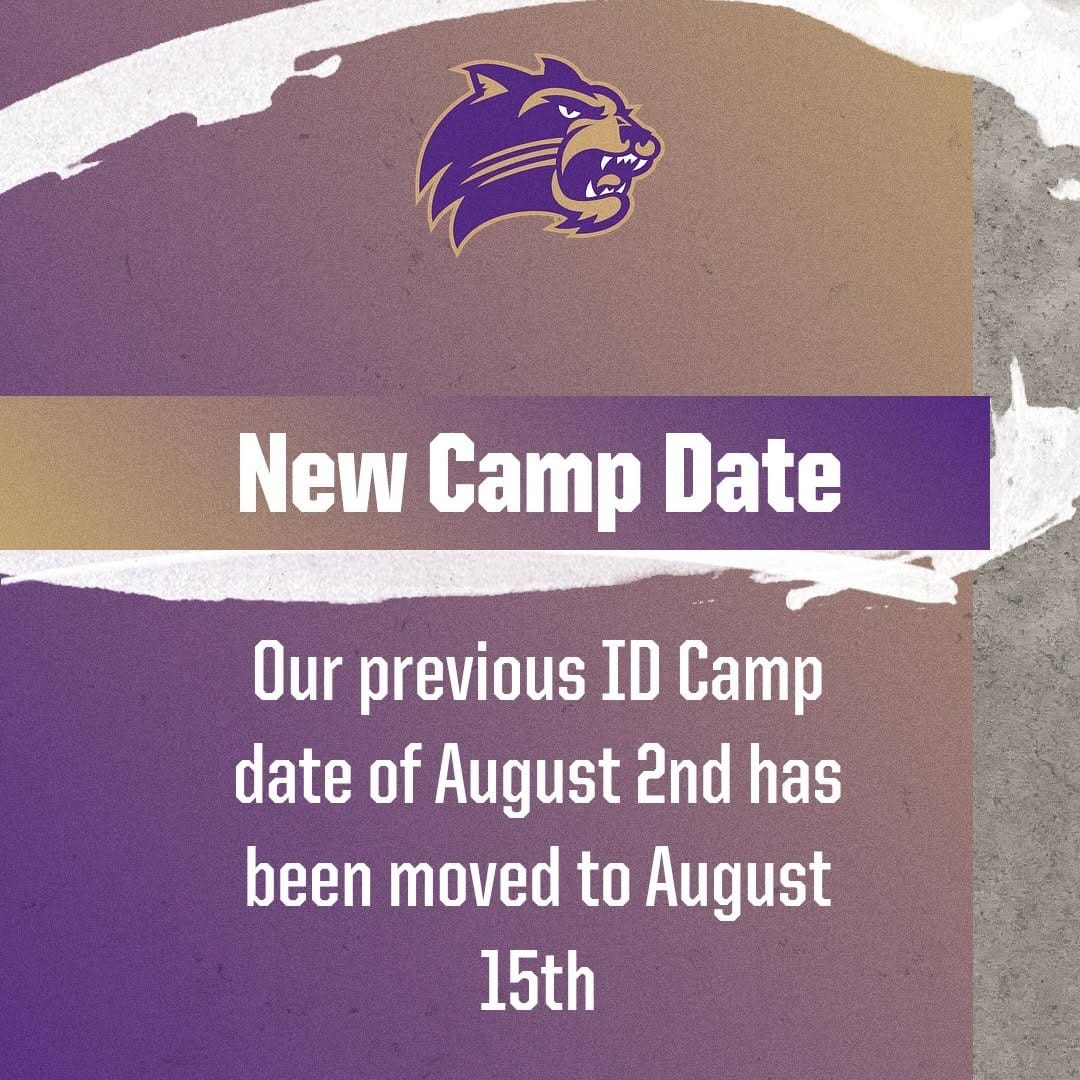 New Camp Date

Our previous ID Camp date of August 2nd has been moved to August 15th